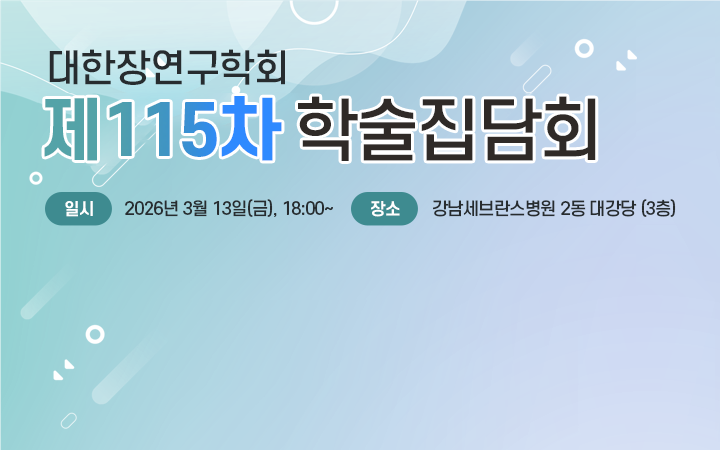 대한장연구학회

제115차 학술집담회

일시 2026년 3월 13일(금), 18:00~

장소 강남세브란스병원 2동 대강당 (3층)